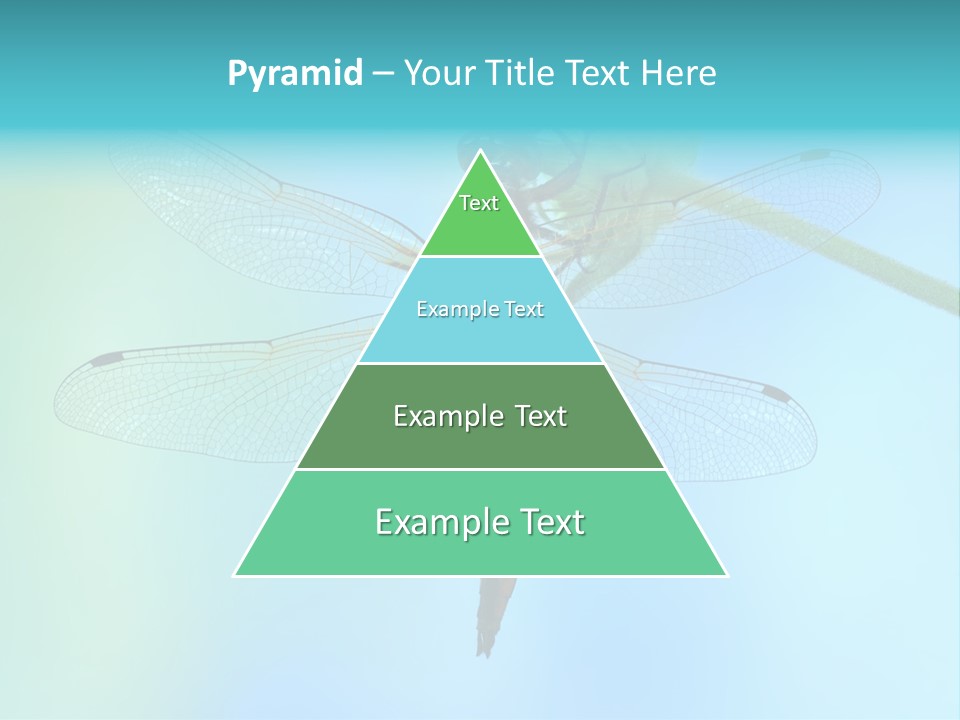 Pyramid – Your Title Text Here

Text

Example Text

Example Text

Example Text